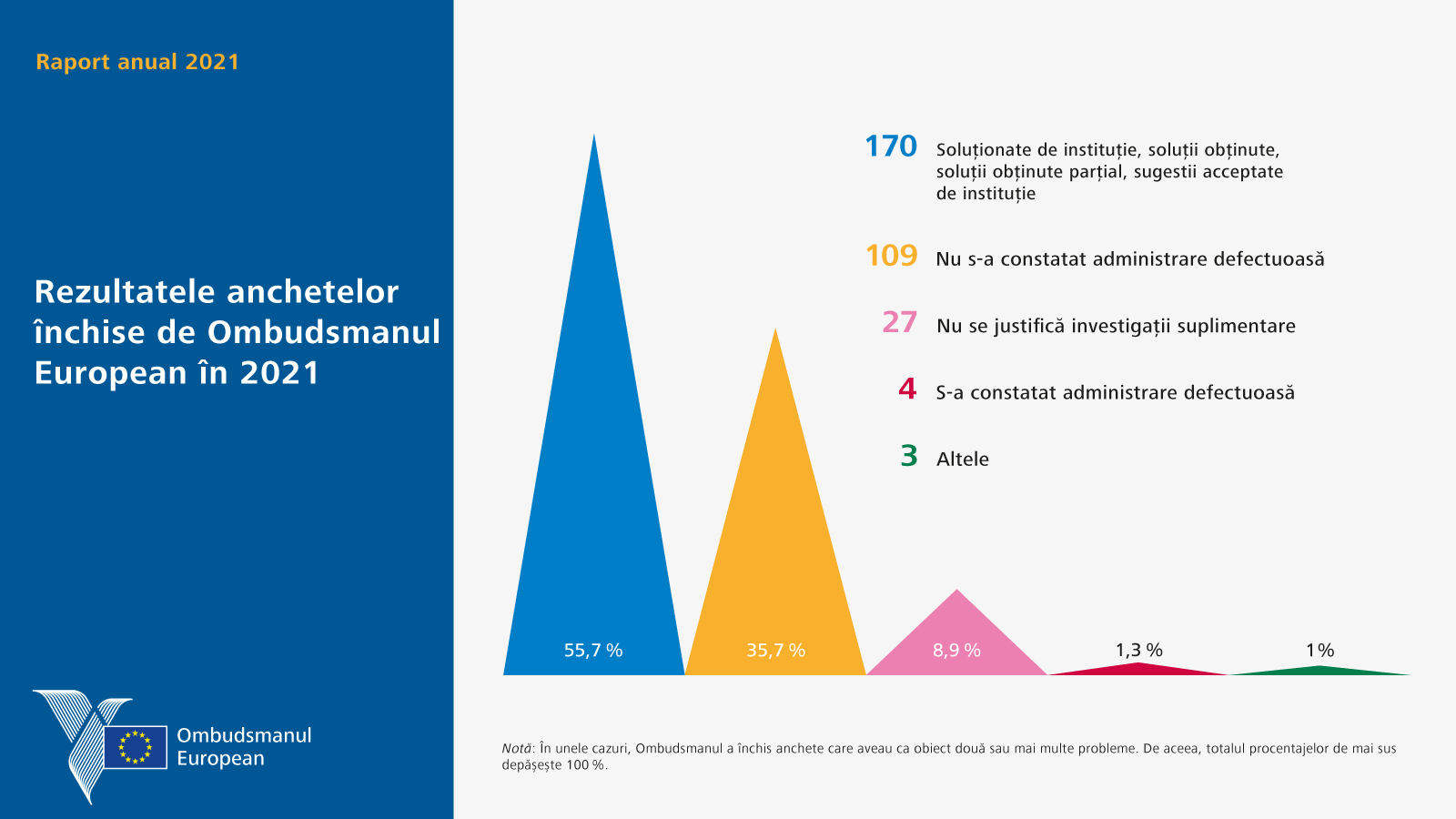 Raport anual 2021

Rezultatele anchetelor închise de Ombudsmanul European în 2021

Ombudsmanul European

170 Soluționate de instituție, soluții obținute, soluții obținute parțial, sugestii acceptate de instituție

109 Nu s-a constatat administrare defectuoasă

27 Nu se justifică investigații suplimentare

4 S-a constatat administrare defectuoasă

3 Altele

55,7 %

35,7 %

8,9 %

1,3 %

1 %

Notă: În unele cazuri, Ombudsmanul a închis anchete care aveau ca obiect două sau mai multe probleme. De aceea, totalul procentajelor de mai sus depășește 100 %.